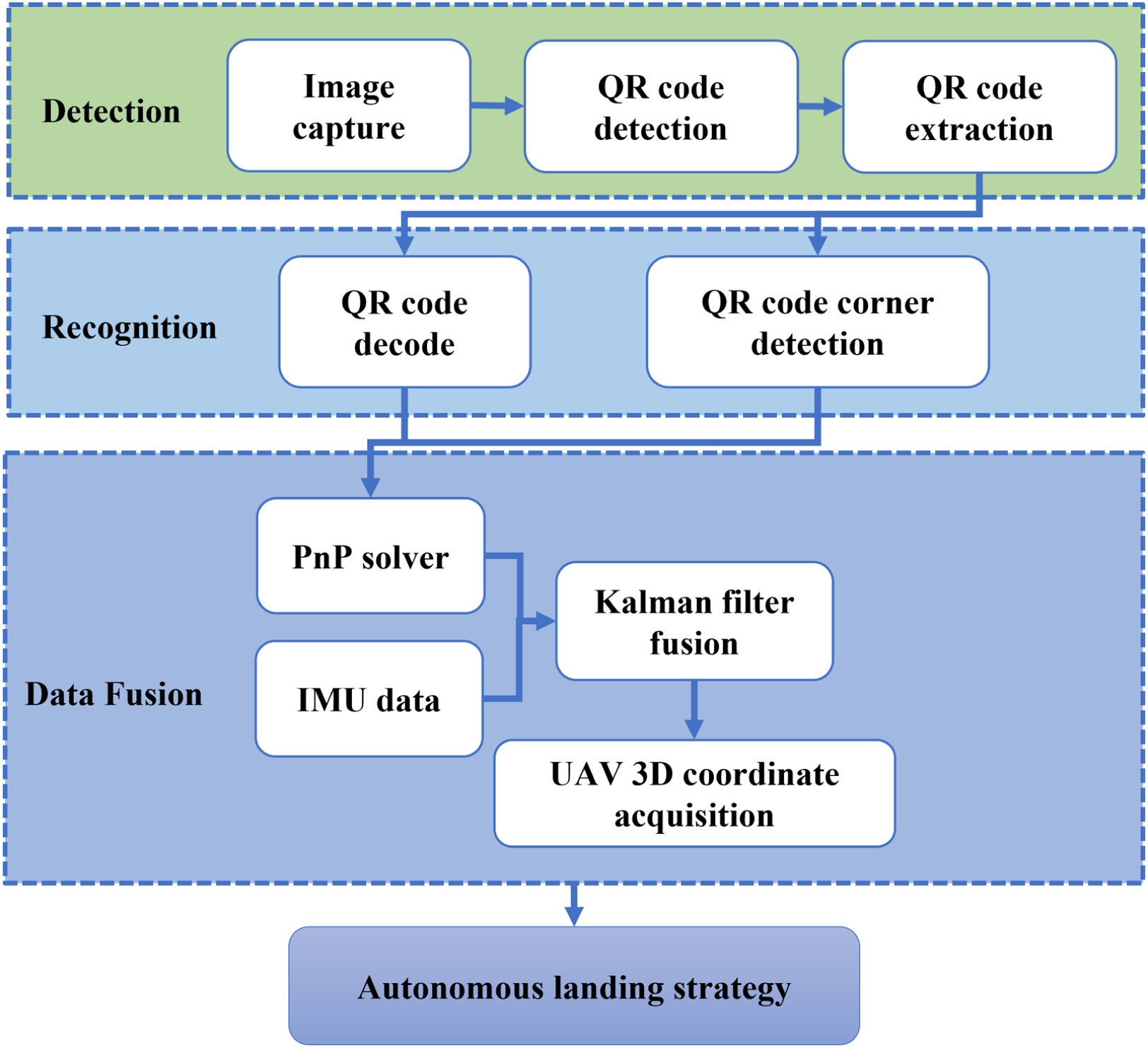 Detection

Image capture

QR code detection

QR code extraction

Recognition

QR code decode

QR code corner detection

Data Fusion

PnP solver

IMU data

Kalman filter fusion

UAV 3D coordinate acquisition

Autonomous landing strategy